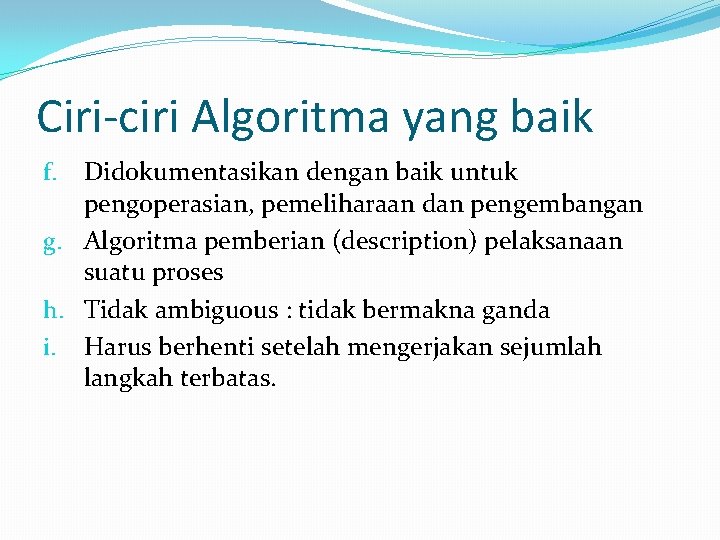 Ciri-ciri Algoritma yang baik

f. Didokumentasikan dengan baik untuk pengoperasian, pemeliharaan dan pengembangan

g. Algoritma pemberian (description) pelaksanaan suatu proses

h. Tidak ambiguous : tidak bermakna ganda

i. Harus berhenti setelah mengerjakan sejumlah langkah terbatas.